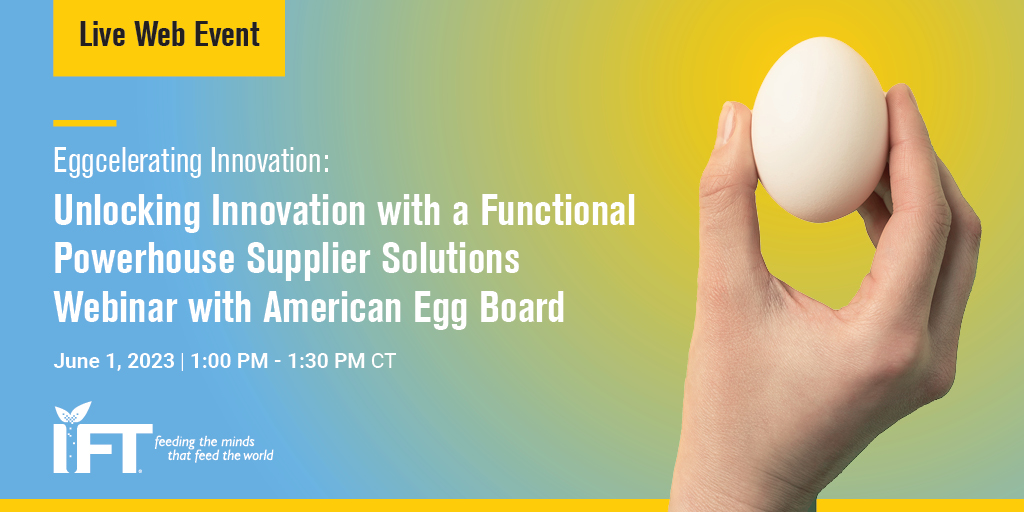 Live Web Event

Eggcelerating Innovation:

Unlocking Innovation with a Functional Powerhouse Supplier Solutions Webinar with American Egg Board

June 1, 2023 | 1:00 PM - 1:30 PM CT

IFT feeding the minds that feed the world